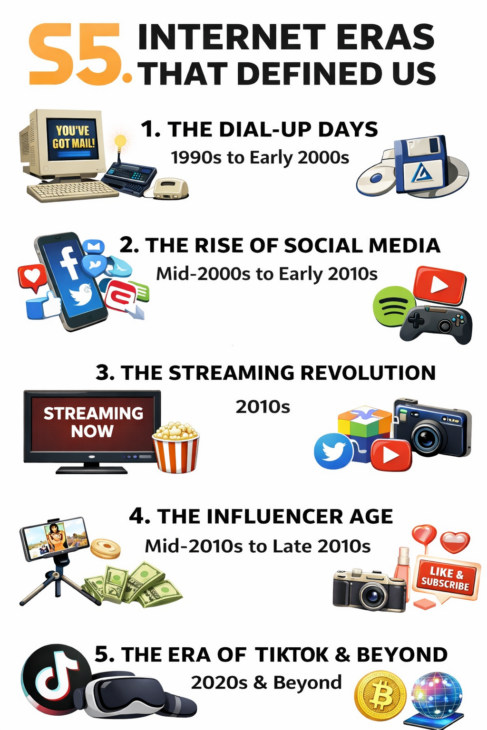 S5. INTERNET ERAS THAT DEFINED US

YOU'VE GOT MAIL!

1. THE DIAL-UP DAYS
1990s to Early 2000s

2. THE RISE OF SOCIAL MEDIA
Mid-2000s to Early 2010s

3. THE STREAMING REVOLUTION
2010s

STREAMING NOW

4. THE INFLUENCER AGE
Mid-2010s to Late 2010s

LIKE & SUBSCRIBE

5. THE ERA OF TIKTOK & BEYOND
2020s & Beyond